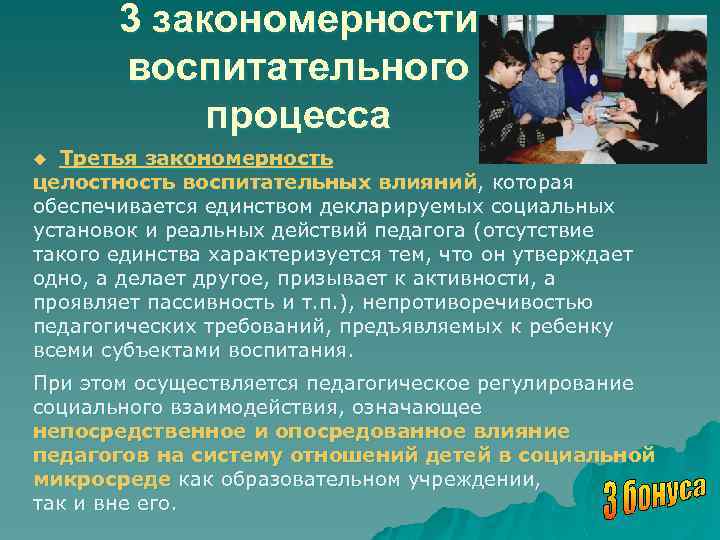 3 закономерности воспитательного процесса

Третья закономерность
целостность воспитательных влияний, которая обеспечивается единством декларируемых социальных установок и реальных действий педагога (отсутствие такого единства характеризуется тем, что он утверждает одно, а делает другое, призывает к активности, а проявляет пассивность и т.п.), непротиворечивостью педагогических требований, предъявляемых к ребенку всеми субъектами воспитания.

При этом осуществляется педагогическое регулирование социального взаимодействия, означающее непосредственное и опосредованное влияние педагогов на систему отношений детей в социальной микросреде как образовательном учреждении, так и вне его.

3 бонуса